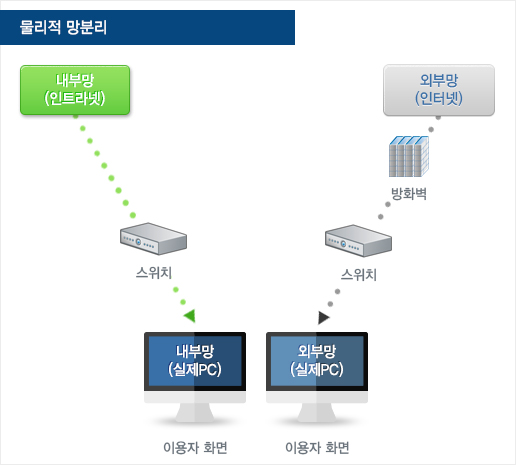 물리적 망분리

내부망
(인트라넷)

외부망
(인터넷)

방화벽

스위치

스위치

내부망
(실제PC)

외부망
(실제PC)

이용자 화면

이용자 화면